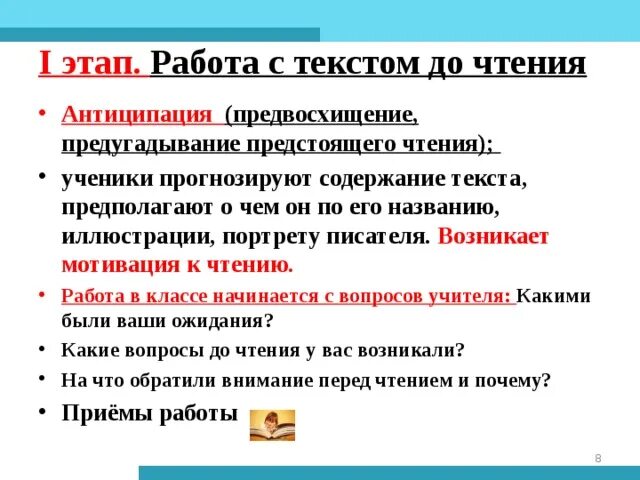 I этап. Работа с текстом до чтения

• Антиципация (предвосхищение, предугадывание предстоящего чтения);

• ученики прогнозируют содержание текста, предполагают о чем он по его названию, иллюстрации, портрету писателя. Возникает мотивация к чтению.

• Работа в классе начинается с вопросов учителя: Какими были ваши ожидания?

• Какие вопросы до чтения у вас возникали?

• На что обратили внимание перед чтением и почему?

• Приёмы работы

8